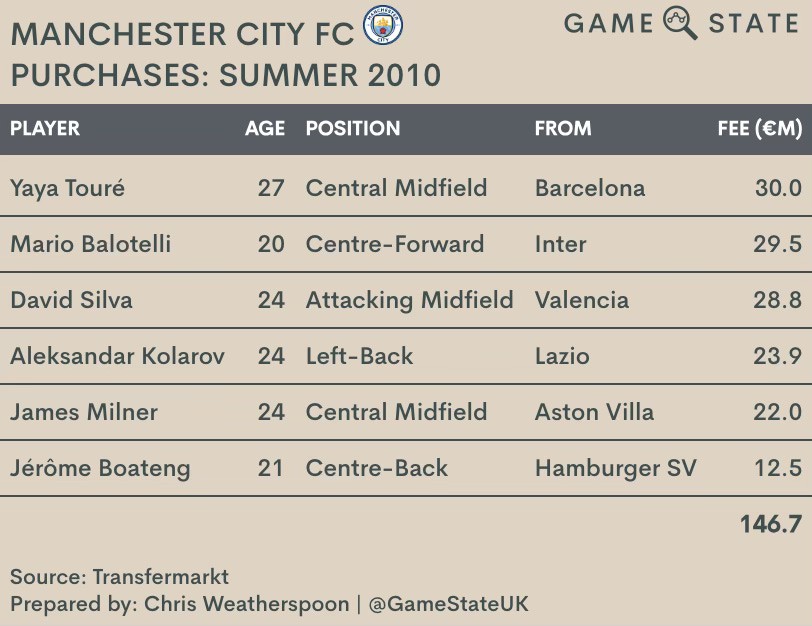 MANCHESTER CITY FC
PURCHASES: SUMMER 2010

GAME STATE

| PLAYER | AGE | POSITION | FROM | FEE (€M) |
|---|---|---|---|---|
| Yaya Touré | 27 | Central Midfield | Barcelona | 30.0 |
| Mario Balotelli | 20 | Centre-Forward | Inter | 29.5 |
| David Silva | 24 | Attacking Midfield | Valencia | 28.8 |
| Aleksandar Kolarov | 24 | Left-Back | Lazio | 23.9 |
| James Milner | 24 | Central Midfield | Aston Villa | 22.0 |
| Jérôme Boateng | 21 | Centre-Back | Hamburger SV | 12.5 |
| | | | | 146.7 |

Source: Transfermarkt
Prepared by: Chris Weatherspoon | @GameStateUK